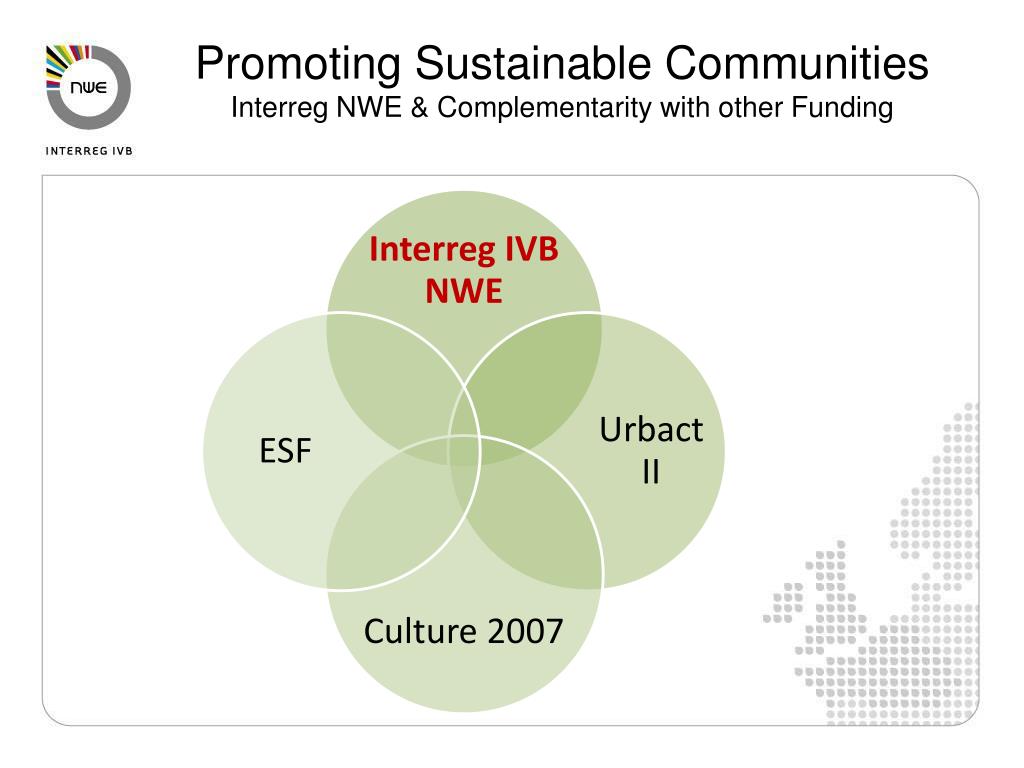 NWE
INTERREG IVB

Promoting Sustainable Communities
Interreg NWE & Complementarity with other Funding

Interreg IVB NWE

ESF

Urbact II

Culture 2007